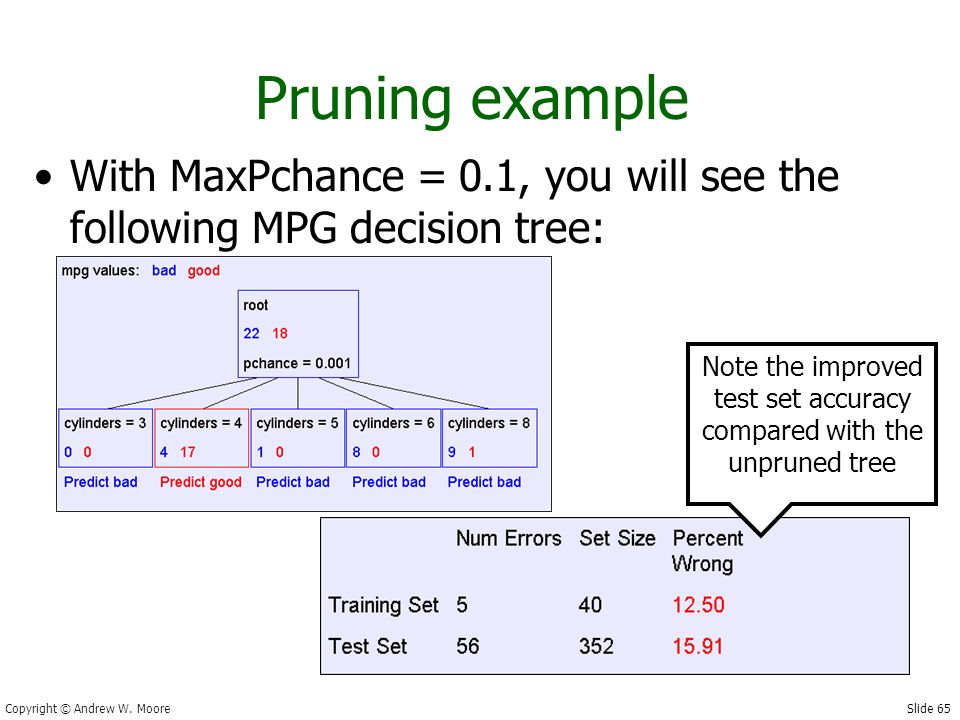 Pruning example

• With MaxPchance = 0.1, you will see the following MPG decision tree:

mpg values: bad good

root
22 18
pchance = 0.001

cylinders = 3
0 0
Predict bad

cylinders = 4
4 17
Predict good

cylinders = 5
1 0
Predict bad

cylinders = 6
8 0
Predict bad

cylinders = 8
9 1
Predict bad

Note the improved test set accuracy compared with the unpruned tree

| | Num Errors | Set Size | Percent Wrong |
|---|---|---|---|
| Training Set | 5 | 40 | 12.50 |
| Test Set | 56 | 352 | 15.91 |

Copyright © Andrew W. Moore

Slide 65